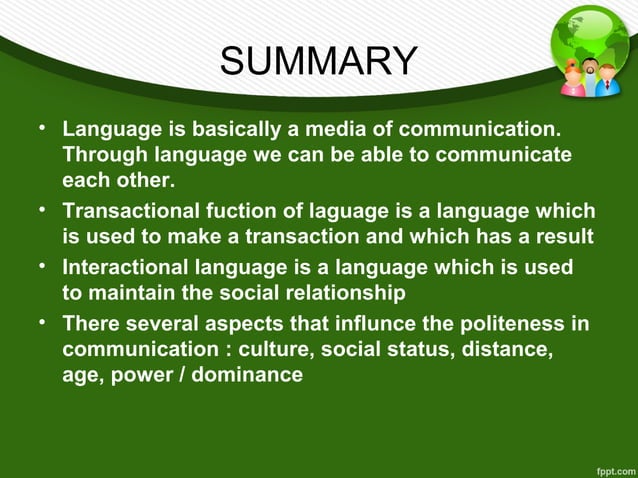 SUMMARY

• Language is basically a media of communication. Through language we can be able to communicate each other.
• Transactional fuction of laguage is a language which is used to make a transaction and which has a result
• Interactional language is a language which is used to maintain the social relationship
• There several aspects that influnce the politeness in communication : culture, social status, distance, age, power / dominance

fppt.com